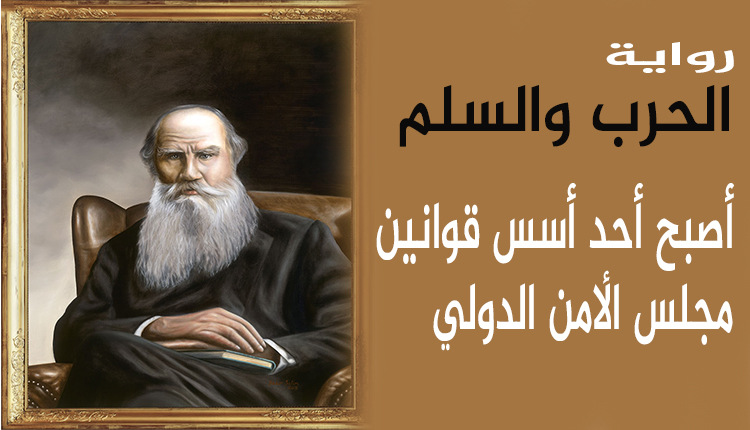 رواية
الحرب والسلم

أصبح أحد أسس قوانين مجلس الأمن الدولي